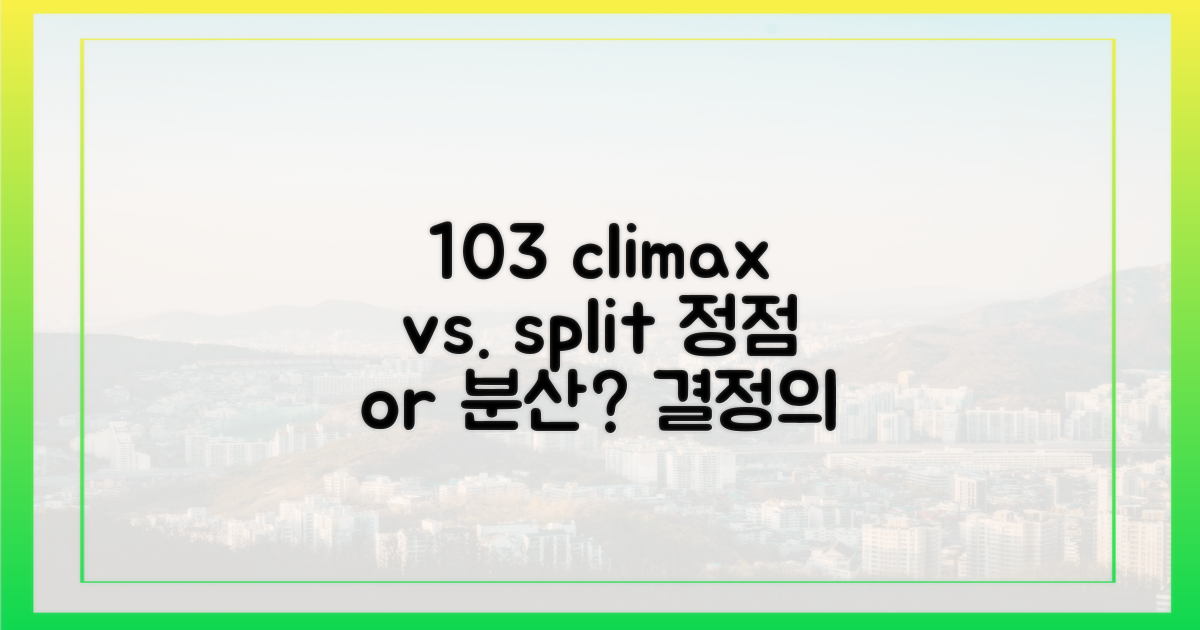 103 climax vs. split 정점 or 분산? 결정의